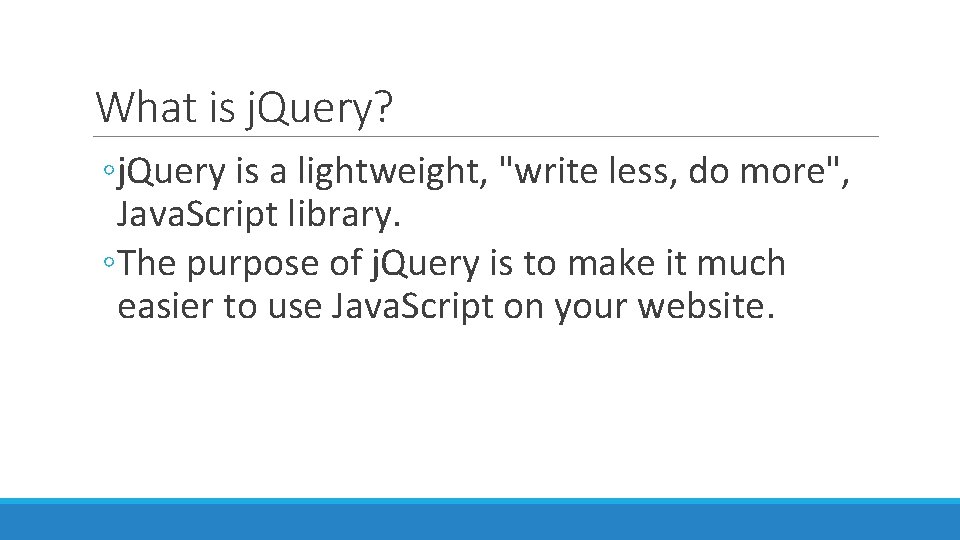 What is jQuery?

◦jQuery is a lightweight, "write less, do more", JavaScript library.

◦The purpose of jQuery is to make it much easier to use JavaScript on your website.